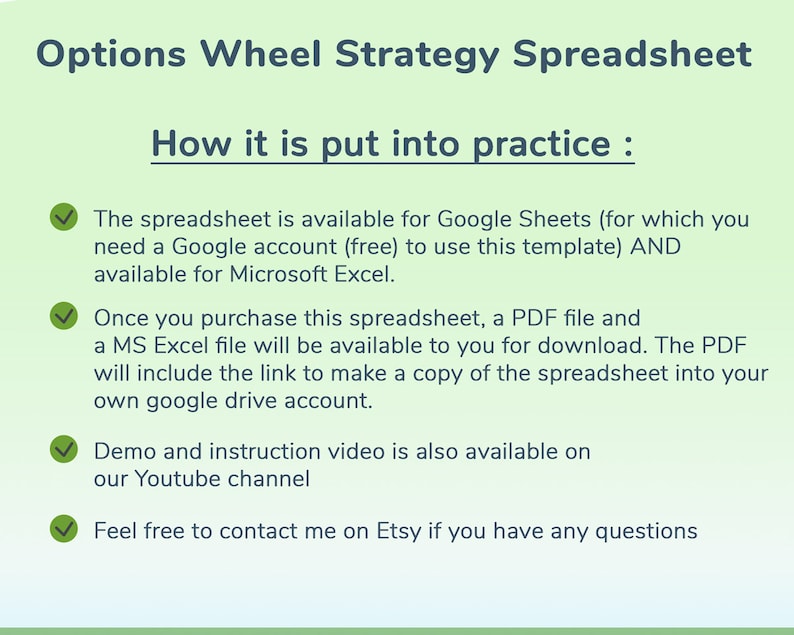 Options Wheel Strategy Spreadsheet

How it is put into practice :

The spreadsheet is available for Google Sheets (for which you need a Google account (free) to use this template) AND available for Microsoft Excel.

Once you purchase this spreadsheet, a PDF file and a MS Excel file will be available to you for download. The PDF will include the link to make a copy of the spreadsheet into your own google drive account.

Demo and instruction video is also available on our Youtube channel

Feel free to contact me on Etsy if you have any questions